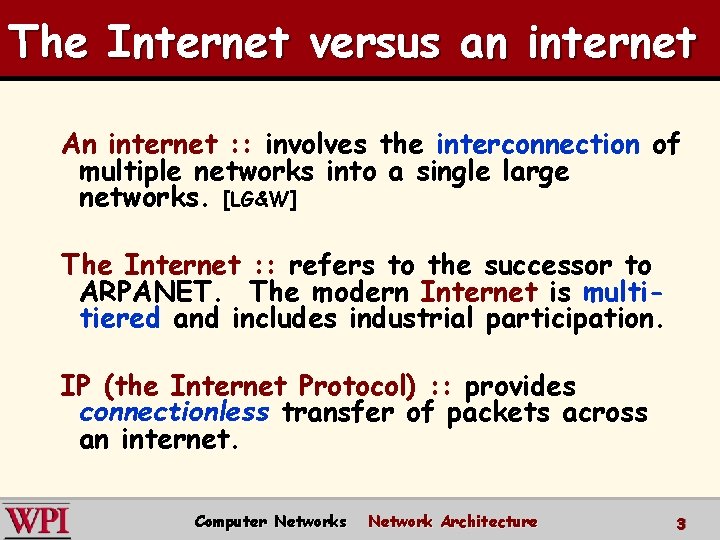 The Internet versus an internet

An internet :: involves the interconnection of multiple networks into a single large networks. [LG&W]

The Internet :: refers to the successor to ARPANET. The modern Internet is multi-tiered and includes industrial participation.

IP (the Internet Protocol) :: provides connectionless transfer of packets across an internet.

WPI

Computer Networks Network Architecture 3